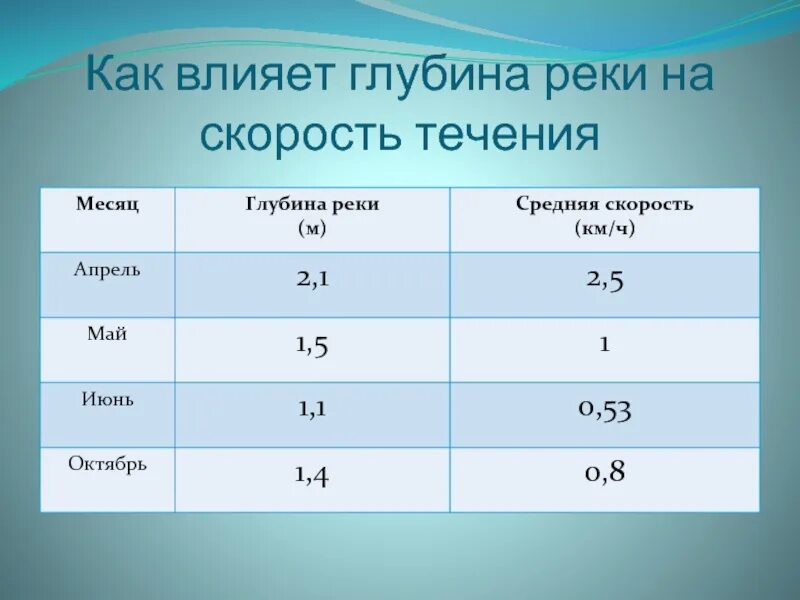 Как влияет глубина реки на скорость течения

| Месяц | Глубина реки (м) | Средняя скорость (км/ч) |
|---|---|---|
| Апрель | 2,1 | 2,5 |
| Май | 1,5 | 1 |
| Июнь | 1,1 | 0,53 |
| Октябрь | 1,4 | 0,8 |